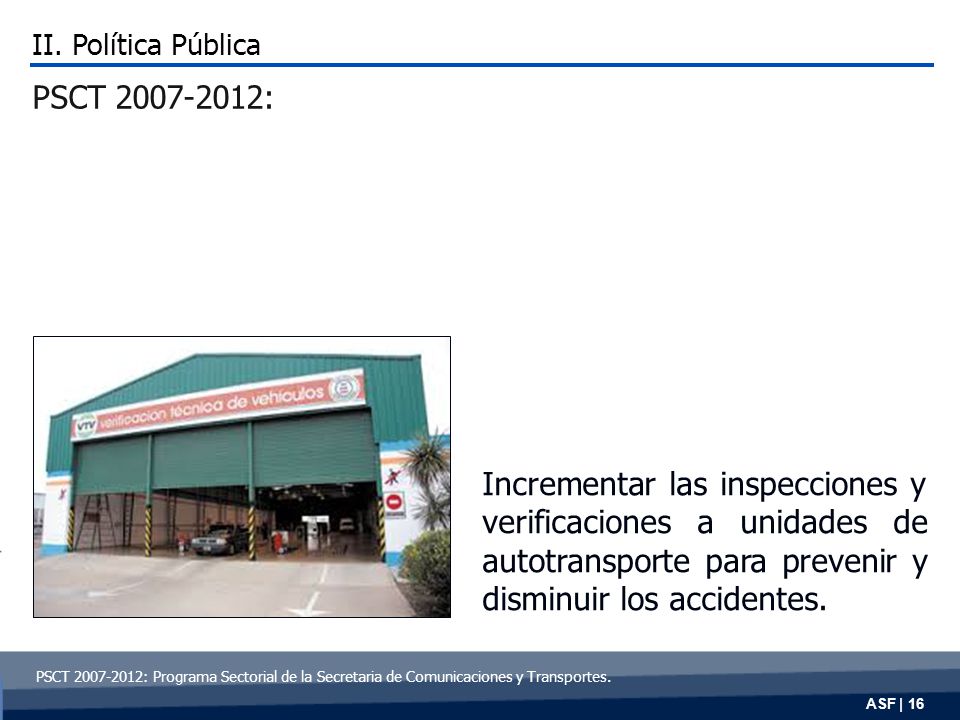 II. Política Pública

PSCT 2007-2012:

VTV verificación técnica de vehículos

Incrementar las inspecciones y verificaciones a unidades de autotransporte para prevenir y disminuir los accidentes.

PSCT 2007-2012: Programa Sectorial de la Secretaria de Comunicaciones y Transportes.

ASF | 16